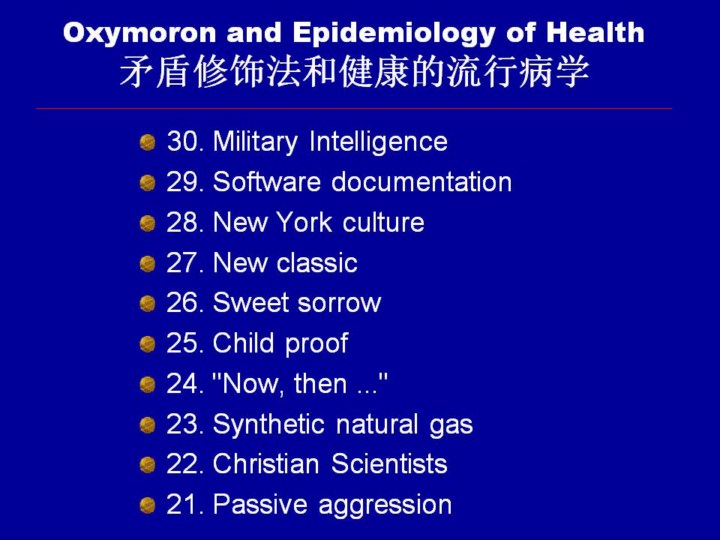 Oxymoron and Epidemiology of Health
矛盾修饰法和健康的流行病学

30. Military Intelligence
29. Software documentation
28. New York culture
27. New classic
26. Sweet sorrow
25. Child proof
24. "Now, then ..."
23. Synthetic natural gas
22. Christian Scientists
21. Passive aggression